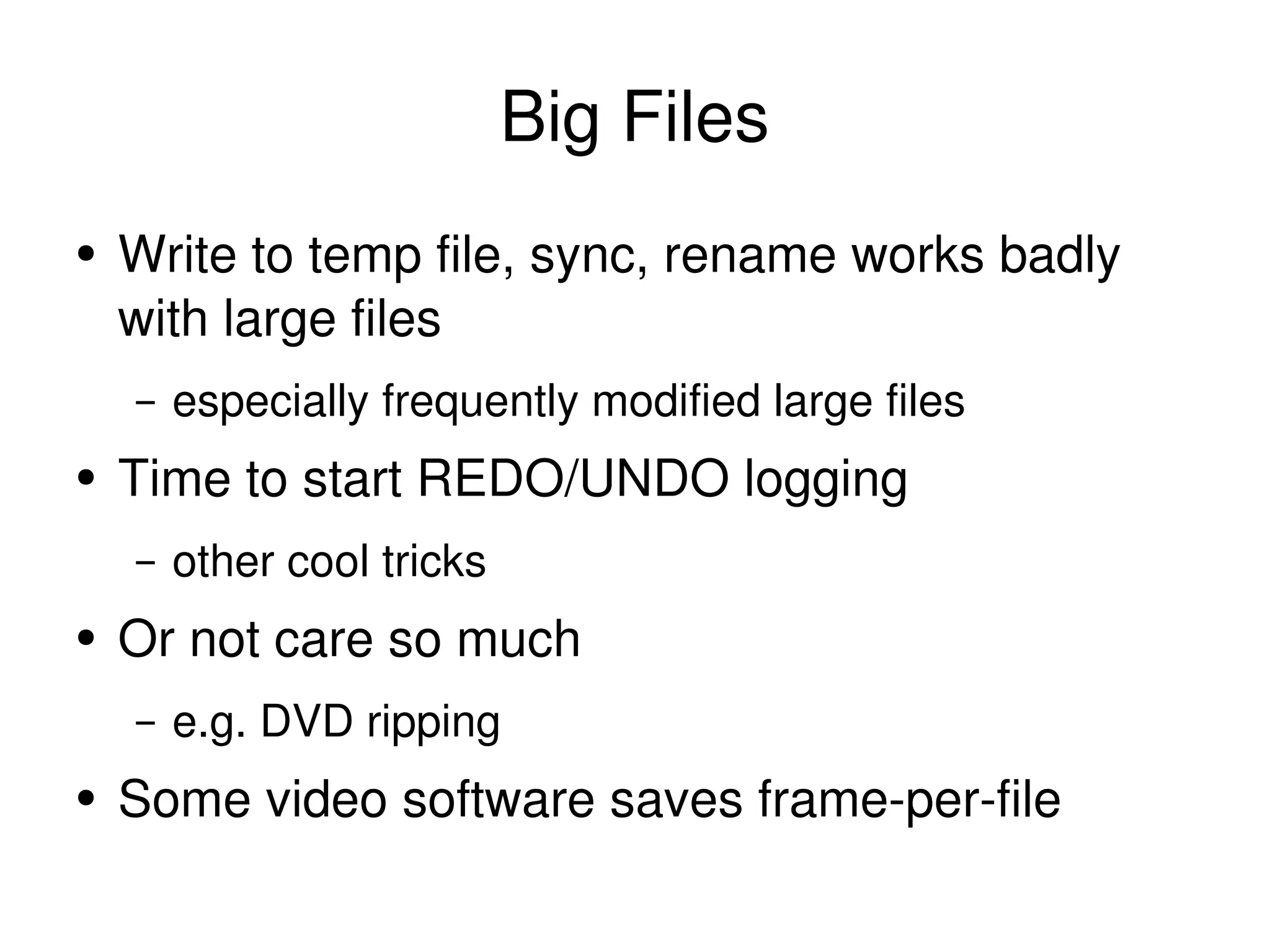 Big Files

• Write to temp file, sync, rename works badly with large files

– especially frequently modified large files

• Time to start REDO/UNDO logging

– other cool tricks

• Or not care so much

– e.g. DVD ripping

• Some video software saves frame-per-file